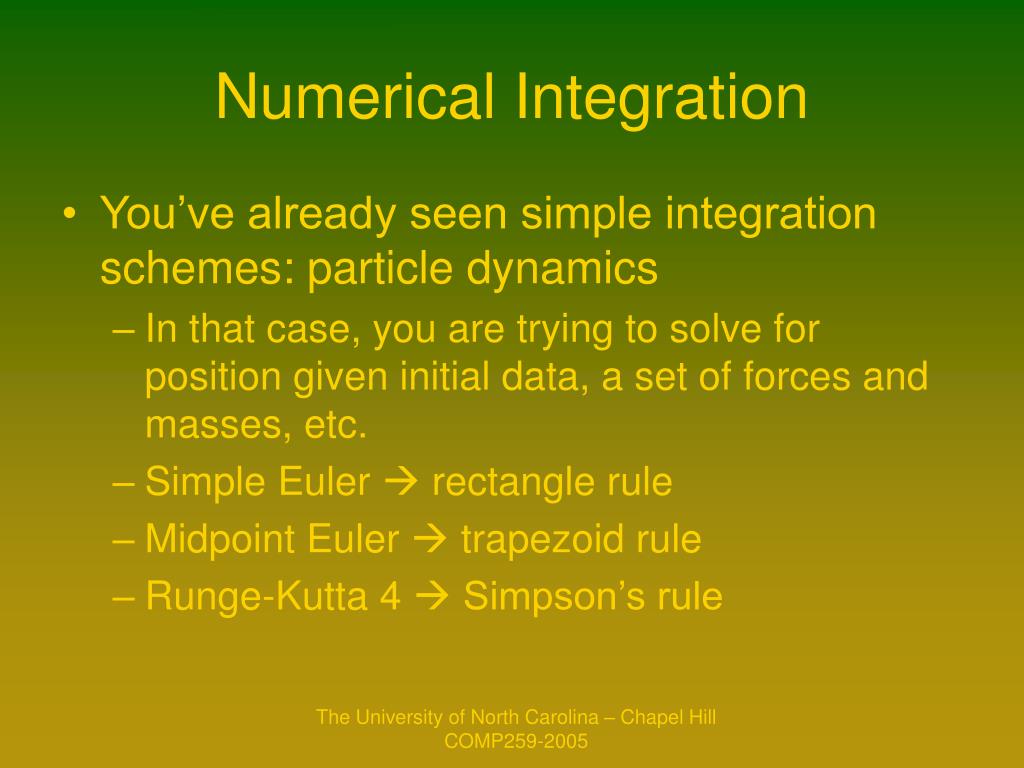 Numerical Integration

• You’ve already seen simple integration schemes: particle dynamics
– In that case, you are trying to solve for position given initial data, a set of forces and masses, etc.
– Simple Euler → rectangle rule
– Midpoint Euler → trapezoid rule
– Runge-Kutta 4 → Simpson’s rule

The University of North Carolina – Chapel Hill
COMP259-2005